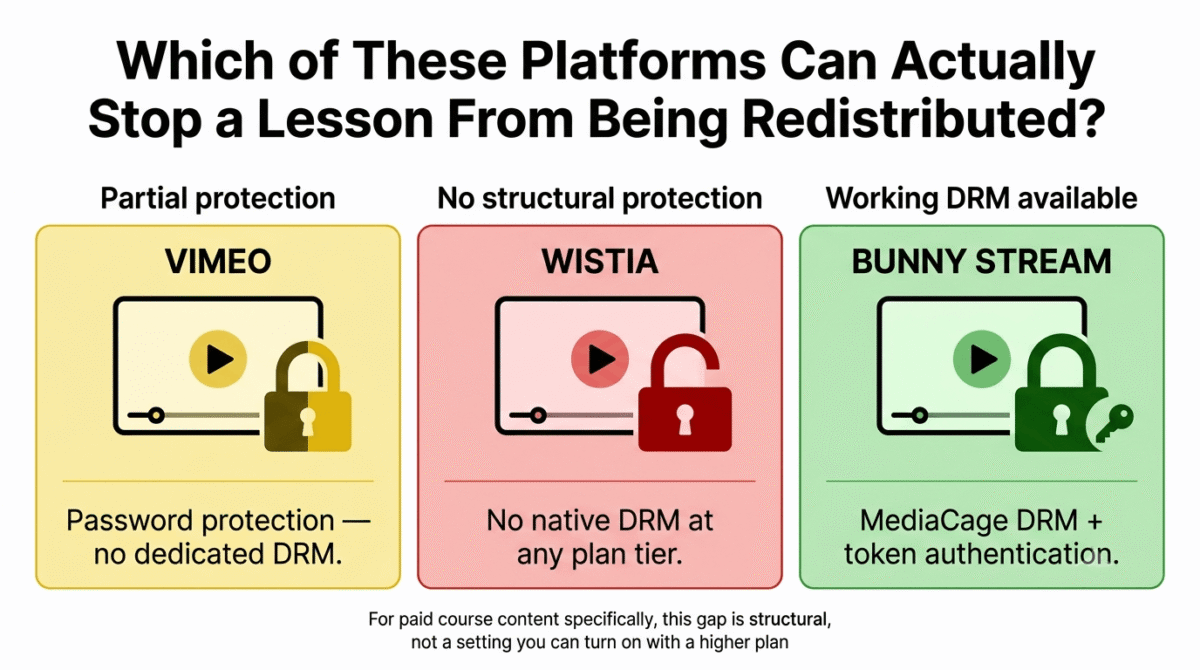 Which of These Platforms Can Actually Stop a Lesson From Being Redistributed?

Partial protection

VIMEO

Password protection — no dedicated DRM.

No structural protection

WISTIA

No native DRM at any plan tier.

Working DRM available

BUNNY STREAM

MediaCage DRM + token authentication.

For paid course content specifically, this gap is structural, not a setting you can turn on with a higher plan